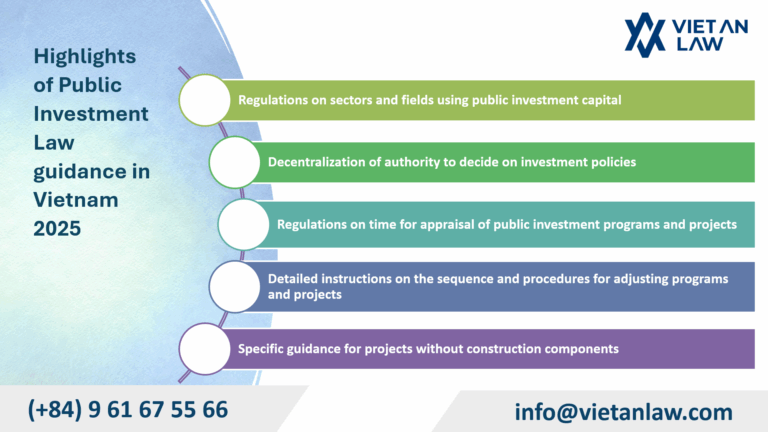 VIET AN LAW

Highlights of Public Investment Law guidance in Vietnam 2025

Regulations on sectors and fields using public investment capital

Decentralization of authority to decide on investment policies

Regulations on time for appraisal of public investment programs and projects

Detailed instructions on the sequence and procedures for adjusting programs and projects

Specific guidance for projects without construction components

(+84) 9 61 67 55 66

info@vietanlaw.com